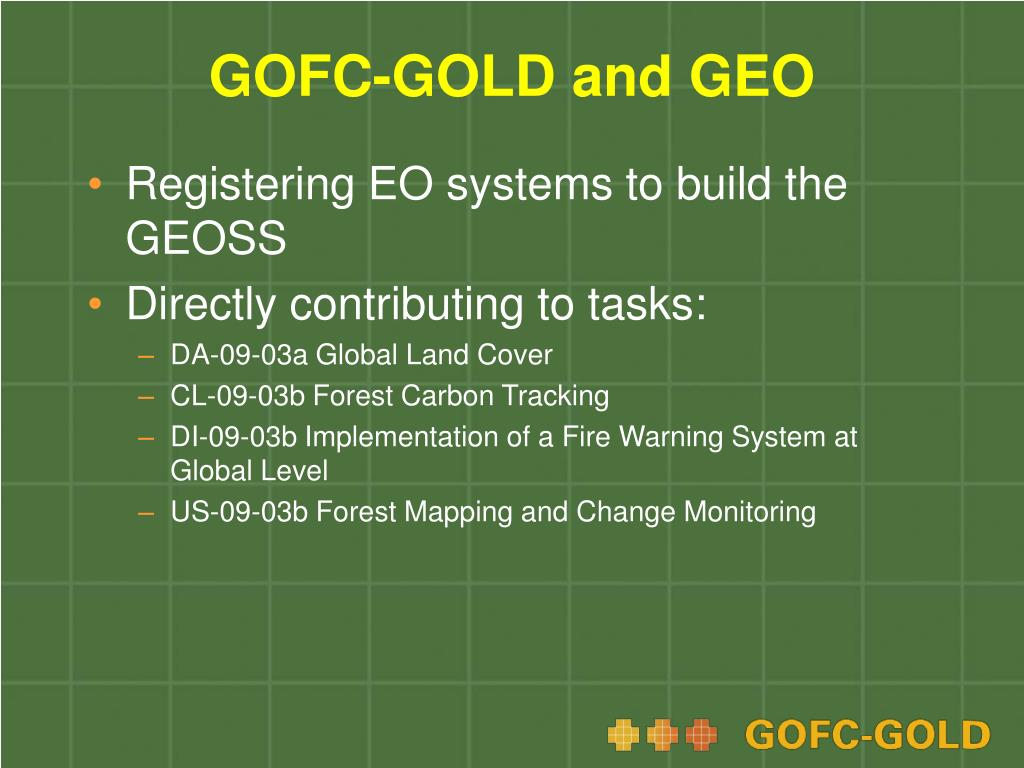 GOFC-GOLD and GEO

• Registering EO systems to build the GEOSS
• Directly contributing to tasks:
– DA-09-03a Global Land Cover
– CL-09-03b Forest Carbon Tracking
– DI-09-03b Implementation of a Fire Warning System at Global Level
– US-09-03b Forest Mapping and Change Monitoring

GOFC-GOLD